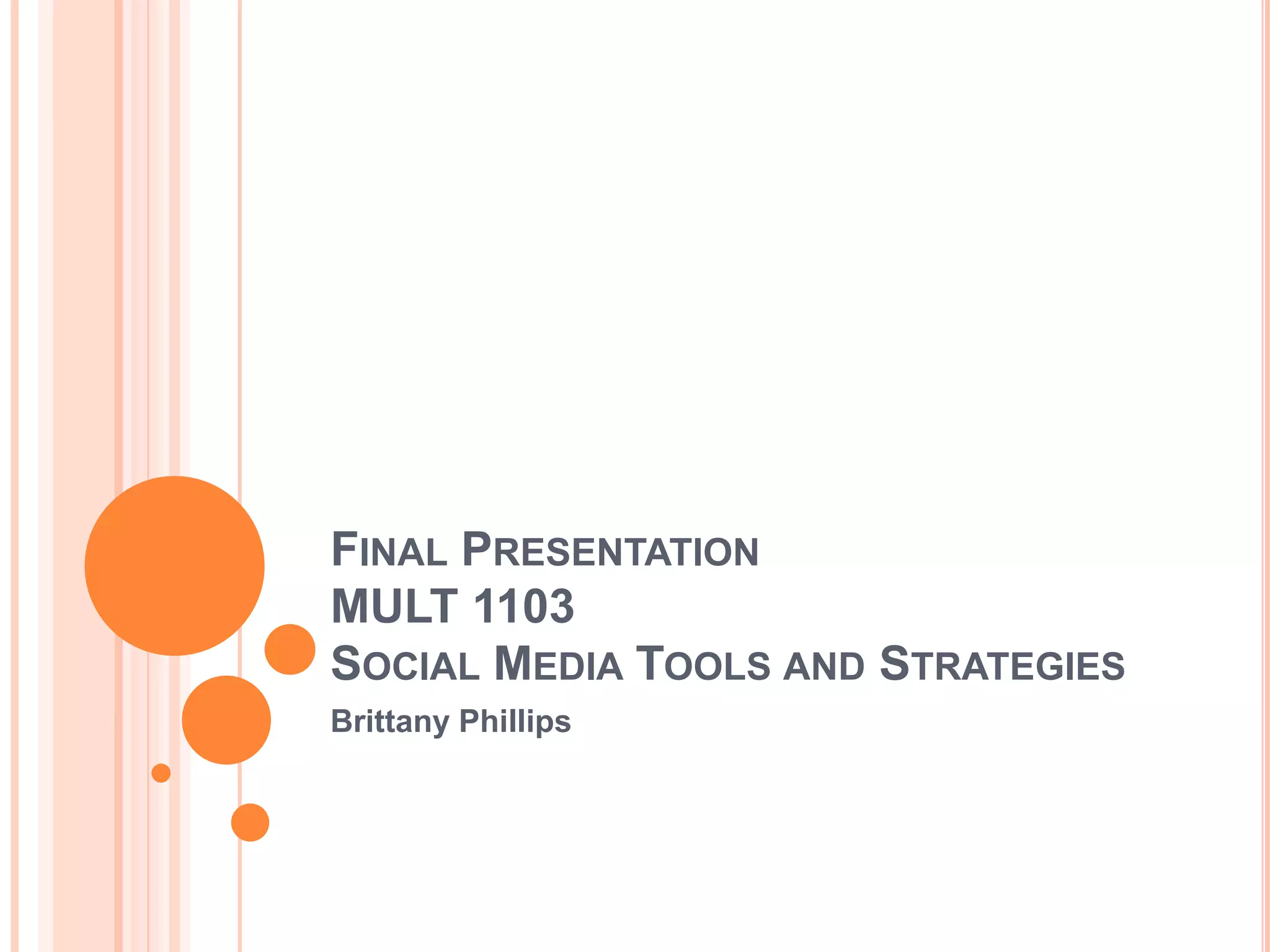 FINAL PRESENTATION
MULT 1103
SOCIAL MEDIA TOOLS AND STRATEGIES

Brittany Phillips